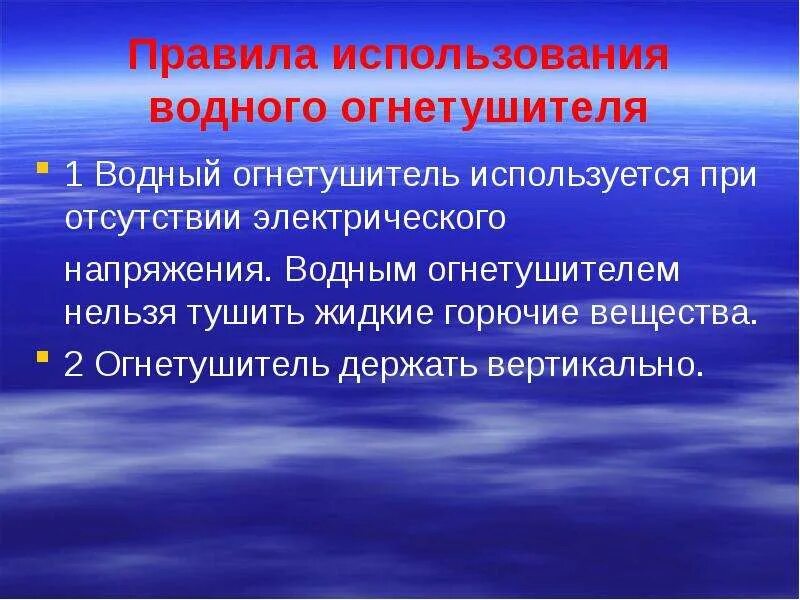 Правила использования водного огнетушителя

1 Водный огнетушитель используется при отсутствии электрического

напряжения. Водным огнетушителем нельзя тушить жидкие горючие вещества.

2 Огнетушитель держать вертикально.